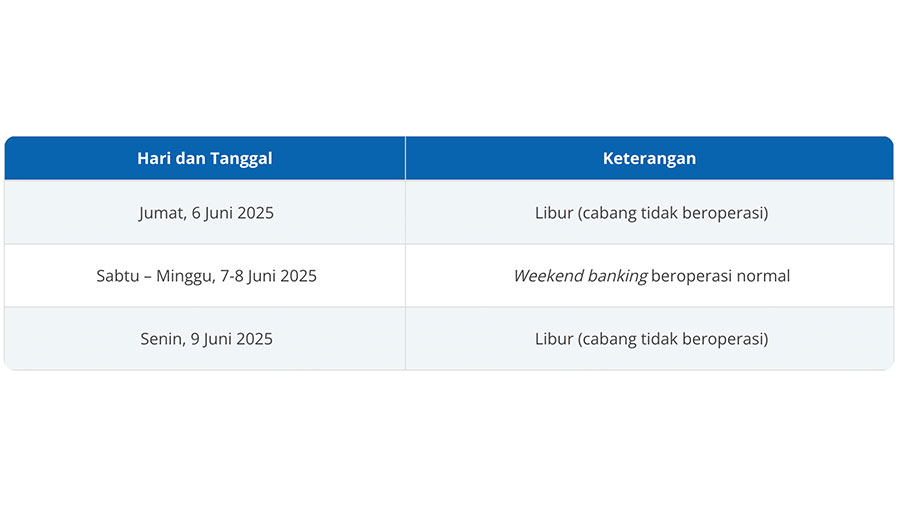 | Hari dan Tanggal | Keterangan |
|---|---|
| Jumat, 6 Juni 2025 | Libur (cabang tidak beroperasi) |
| Sabtu – Minggu, 7-8 Juni 2025 | Weekend banking beroperasi normal |
| Senin, 9 Juni 2025 | Libur (cabang tidak beroperasi) |